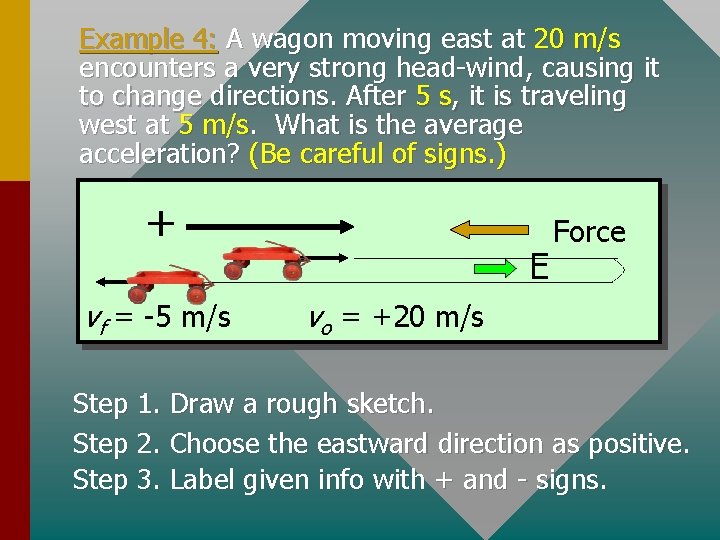 Example 4: A wagon moving east at 20 m/s encounters a very strong head-wind, causing it to change directions. After 5 s, it is traveling west at 5 m/s. What is the average acceleration? (Be careful of signs.)

+

Force

E

$v_f$ = -5 m/s

$v_o$ = +20 m/s

Step 1. Draw a rough sketch.

Step 2. Choose the eastward direction as positive.

Step 3. Label given info with + and - signs.